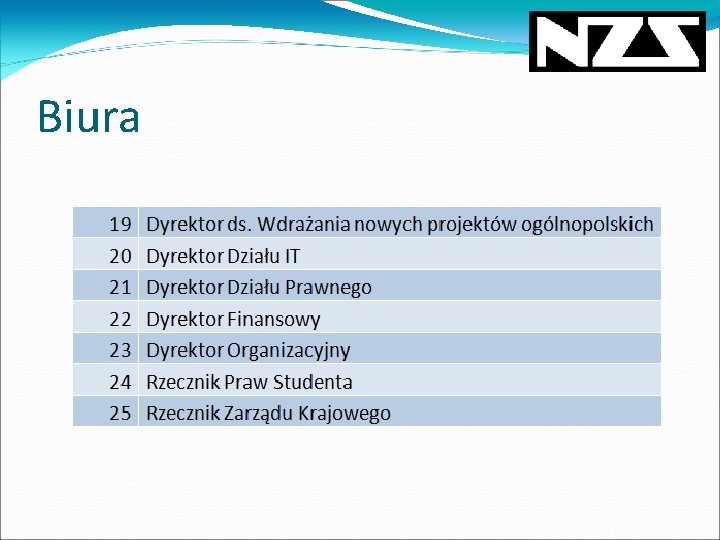 NZS

Biura

| 19 | Dyrektor ds. Wdrażania nowych projektów ogólnopolskich |
|---|---|
| 20 | Dyrektor Działu IT |
| 21 | Dyrektor Działu Prawnego |
| 22 | Dyrektor Finansowy |
| 23 | Dyrektor Organizacyjny |
| 24 | Rzecznik Praw Studenta |
| 25 | Rzecznik Zarządu Krajowego |